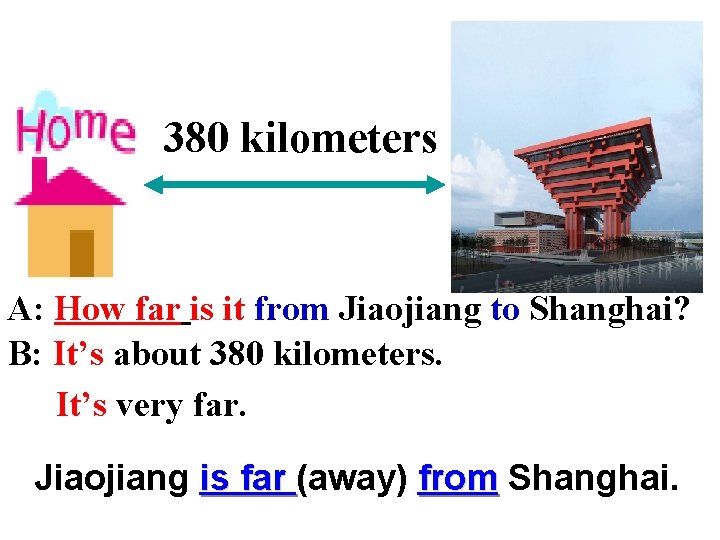 Home

380 kilometers

A: How far is it from Jiaojiang to Shanghai?

B: It's about 380 kilometers.

It's very far.

Jiaojiang is far (away) from Shanghai.